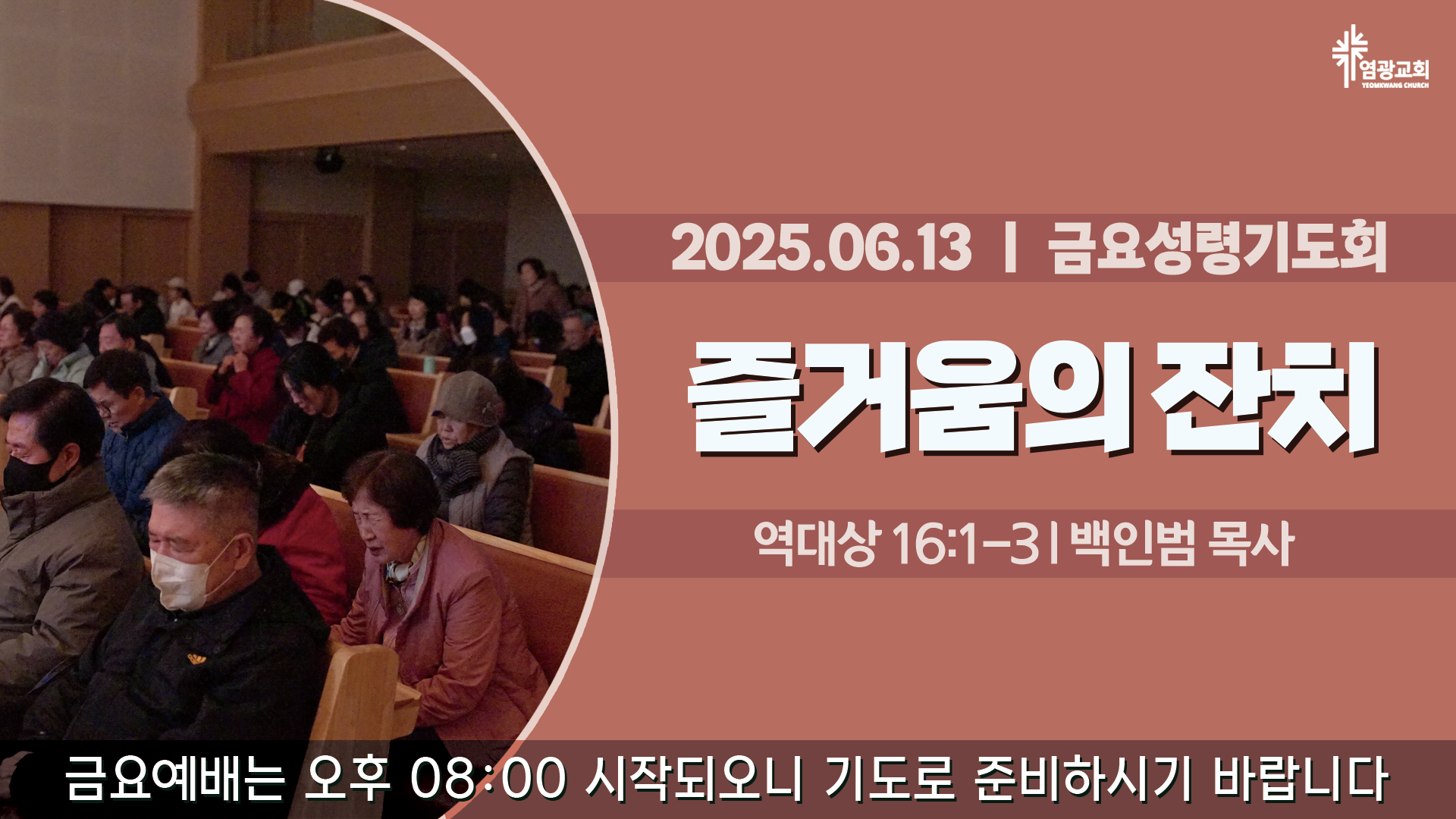 염광교회
YEOMKWANG CHURCH

2025.06.13 | 금요성령기도회

즐거움의 잔치

역대상 16:1-3 | 백인범 목사

금요예배는 오후 08:00 시작되오니 기도로 준비하시기 바랍니다